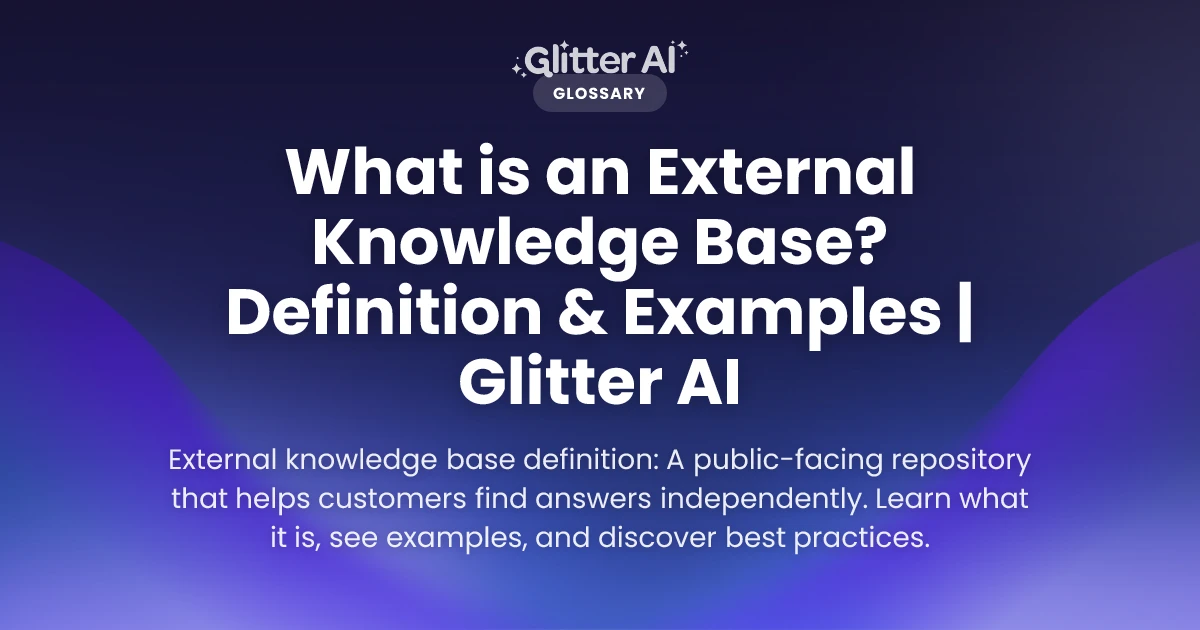 Glitter AI
GLOSSARY

What is an External Knowledge Base? Definition & Examples | Glitter AI

External knowledge base definition: A public-facing repository that helps customers find answers independently. Learn what it is, see examples, and discover best practices.